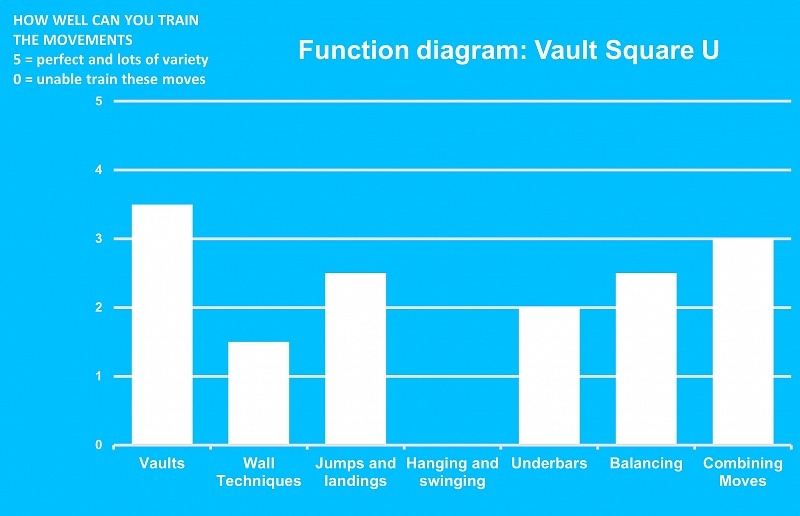 HOW WELL CAN YOU TRAIN THE MOVEMENTS
5 = perfect and lots of variety
0 = unable train these moves

Function diagram: Vault Square U

5
4
3
2
1
0

Vaults
Wall Techniques
Jumps and landings
Hanging and swinging
Underbars
Balancing
Combining Moves